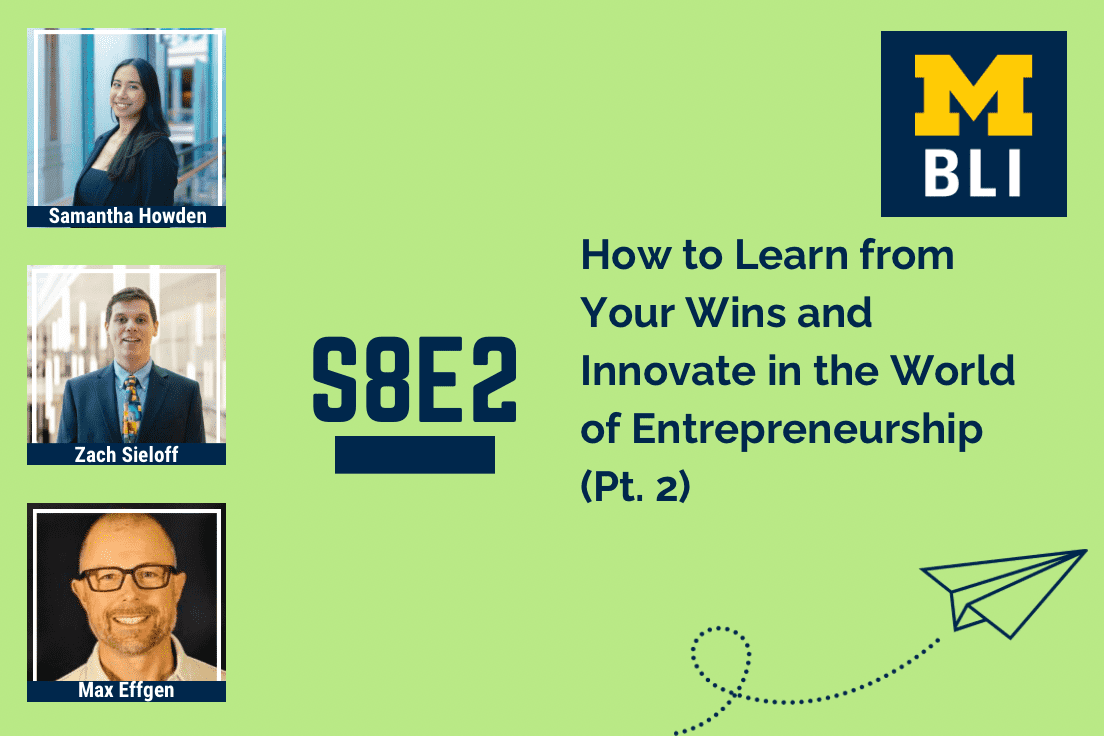 Samantha Howden

Zach Sieloff

Max Effgen

S8E2

M
BLI

How to Learn from Your Wins and Innovate in the World of Entrepreneurship (Pt. 2)